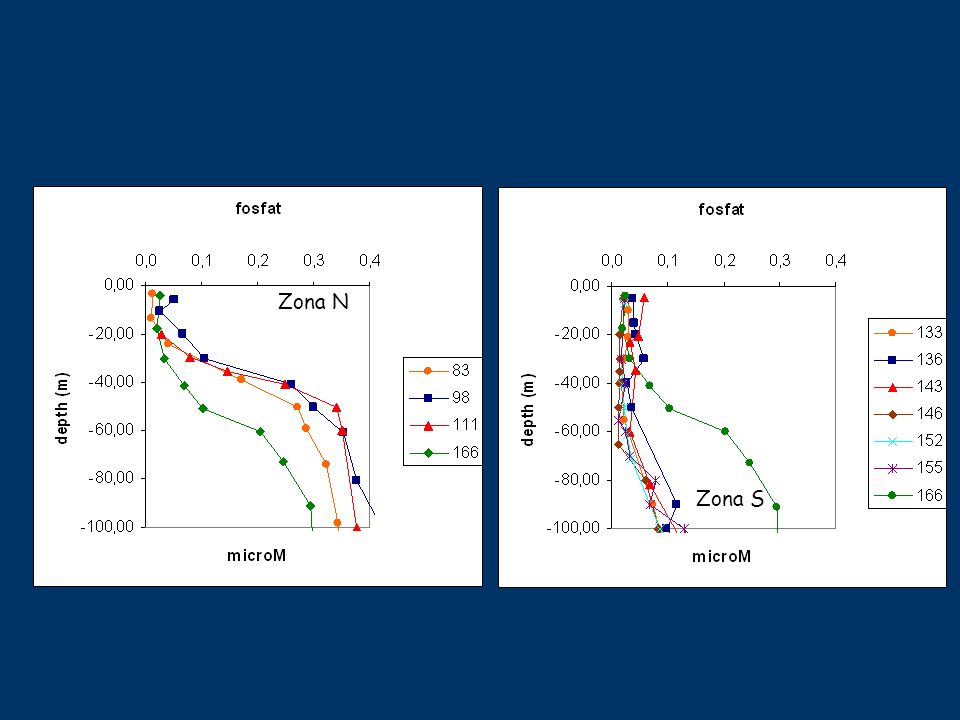 fosfat

0,0 0,1 0,2 0,3 0,4

0,00
-20,00
-40,00
-60,00
-80,00
-100,00

depth (m)

Zona N

83
98
111
166

microM

fosfat

0,0 0,1 0,2 0,3 0,4

0,00
-20,00
-40,00
-60,00
-80,00
-100,00

depth (m)

Zona S

133
136
143
146
152
155
166

microM